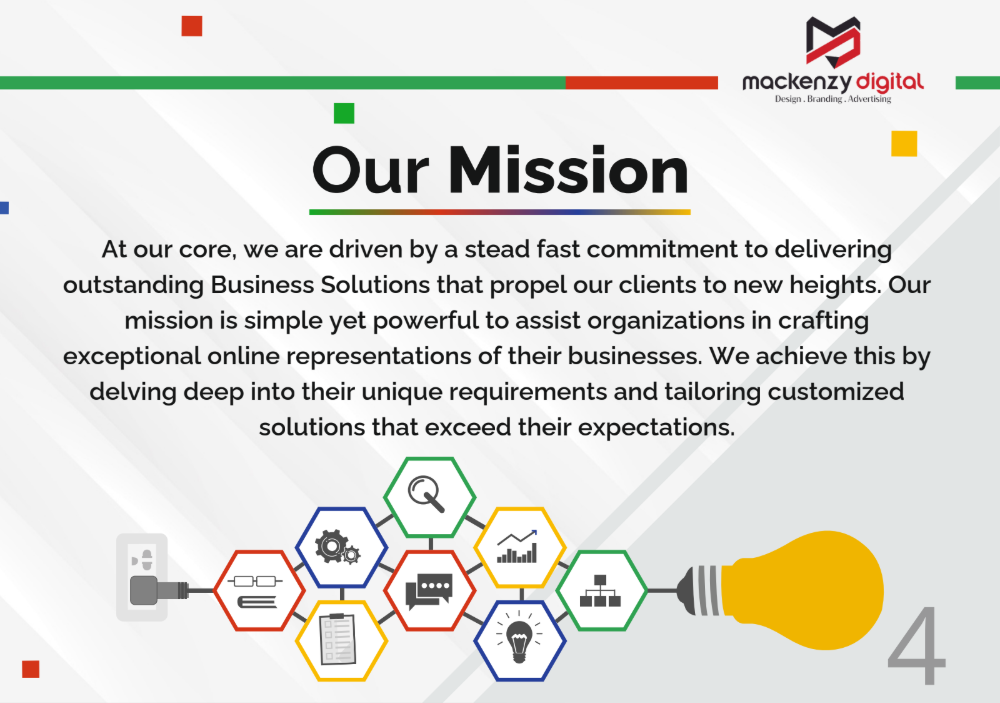 mackenzy digital
Design . Branding . Advertising

Our Mission

At our core, we are driven by a stead fast commitment to delivering outstanding Business Solutions that propel our clients to new heights. Our mission is simple yet powerful to assist organizations in crafting exceptional online representations of their businesses. We achieve this by delving deep into their unique requirements and tailoring customized solutions that exceed their expectations.

4